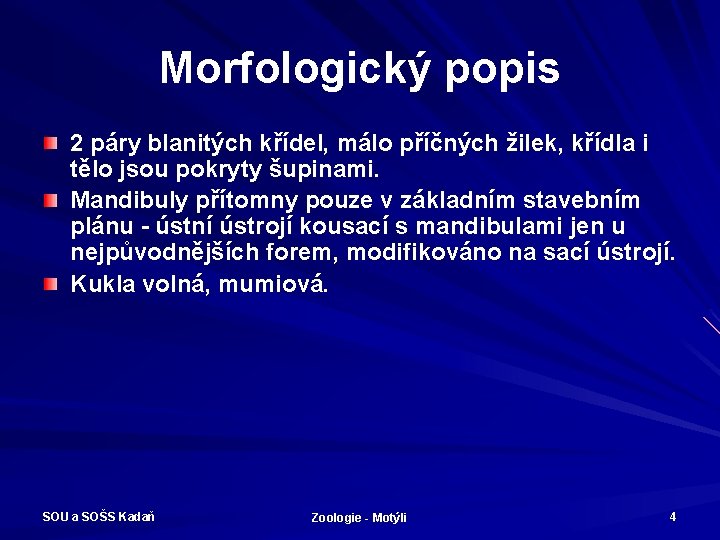 Morfologický popis

2 páry blanitých křídel, málo příčných žilek, křídla i tělo jsou pokryty šupinami.

Mandibuly přítomny pouze v základním stavebním plánu - ústní ústrojí kousací s mandibulami jen u nejpůvodnějších forem, modifikováno na sací ústrojí.

Kukla volná, mumiová.

SOU a SOŠS Kadaň

Zoologie - Motýli

4